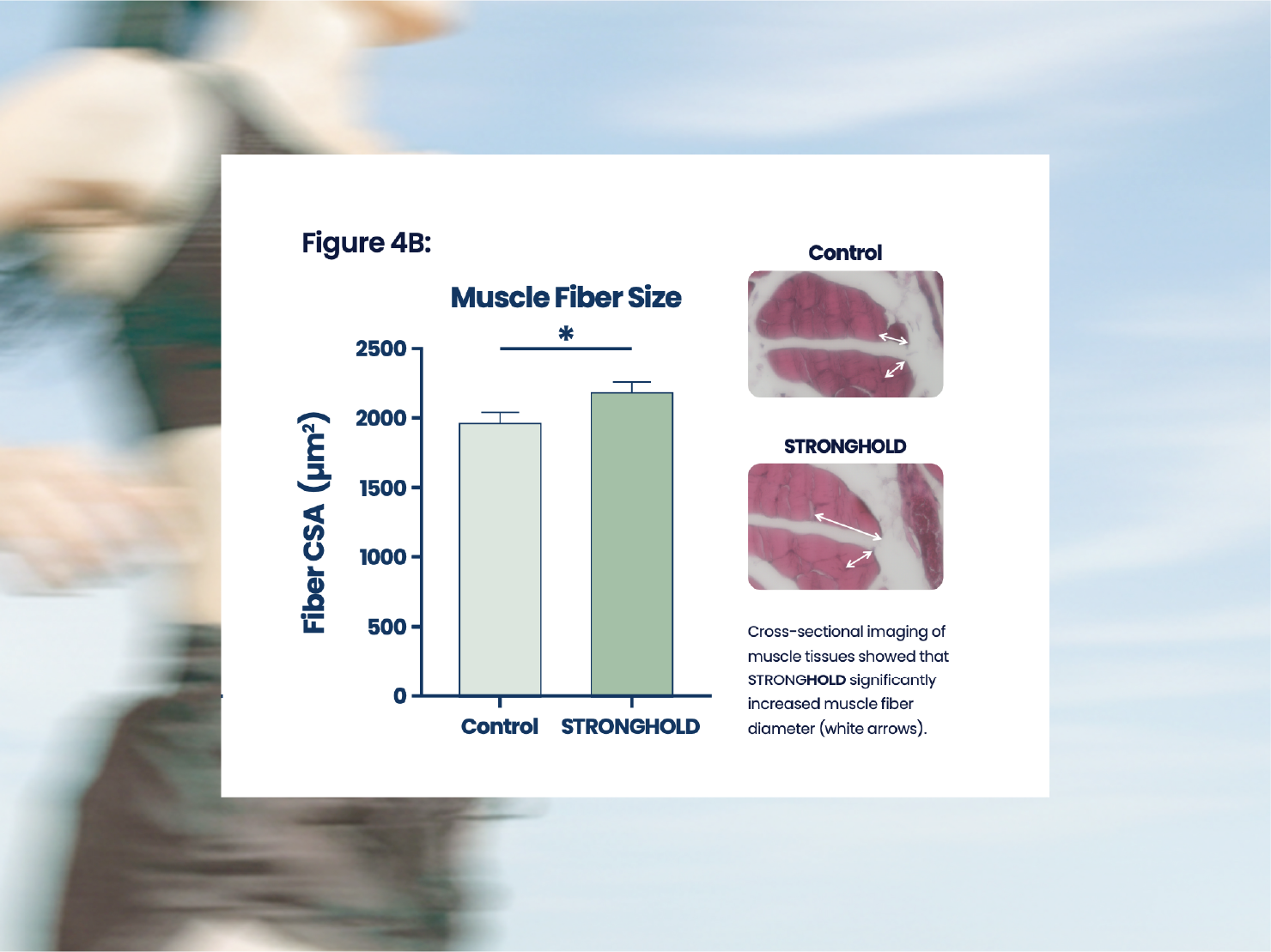 Figure 4B:

Muscle Fiber Size

*

Fiber CSA ($\mu m^2$)

2500
2000
1500
1000
500
0

Control STRONGHOLD

Control

STRONGHOLD

Cross-sectional imaging of muscle tissues showed that STRONGHOLD significantly increased muscle fiber diameter (white arrows).